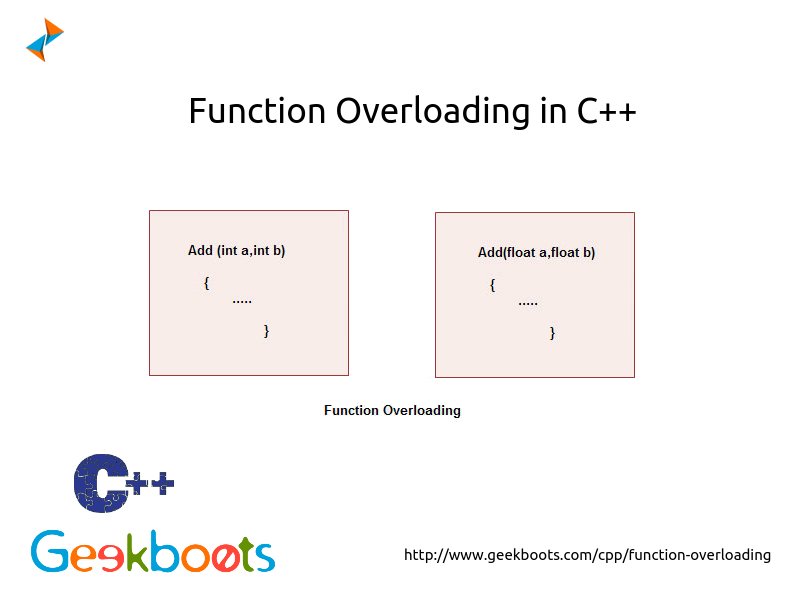 Function Overloading in C++

Add (int a,int b)

{

.....

}

Add(float a,float b)

{

.....

}

Function Overloading

C++

Geekboots

http://www.geekboots.com/cpp/function-overloading